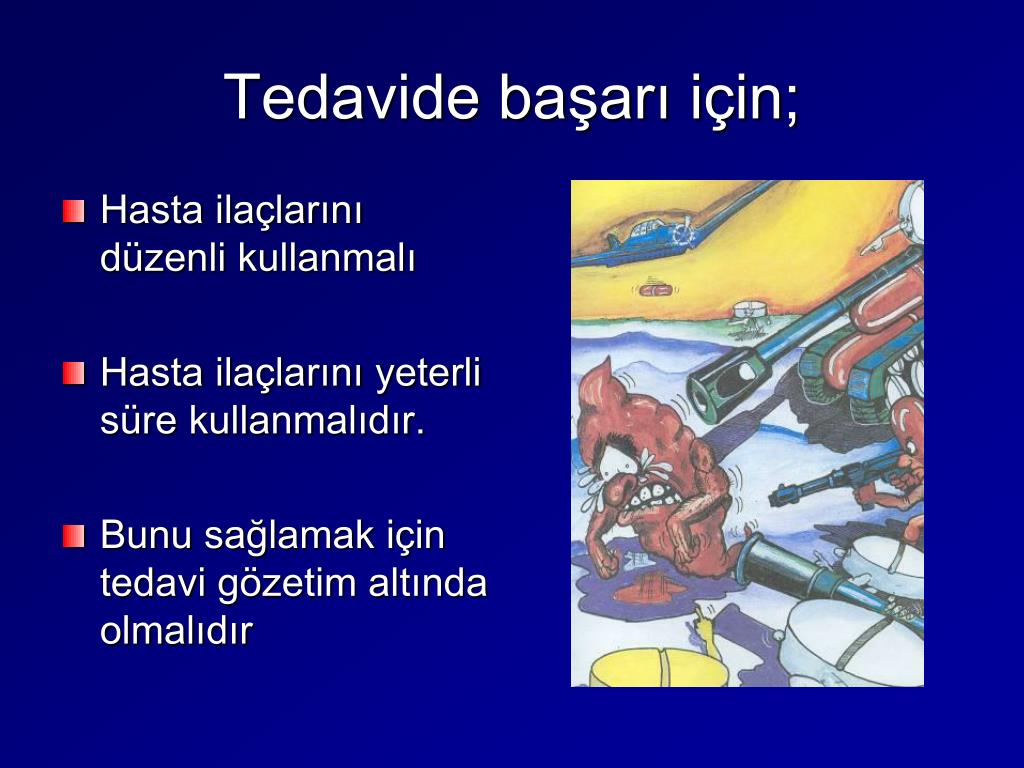 Tedavide başarı için;

Hasta ilaçlarını düzenli kullanmalı

Hasta ilaçlarını yeterli süre kullanmalıdır.

Bunu sağlamak için tedavi gözetim altında olmalıdır